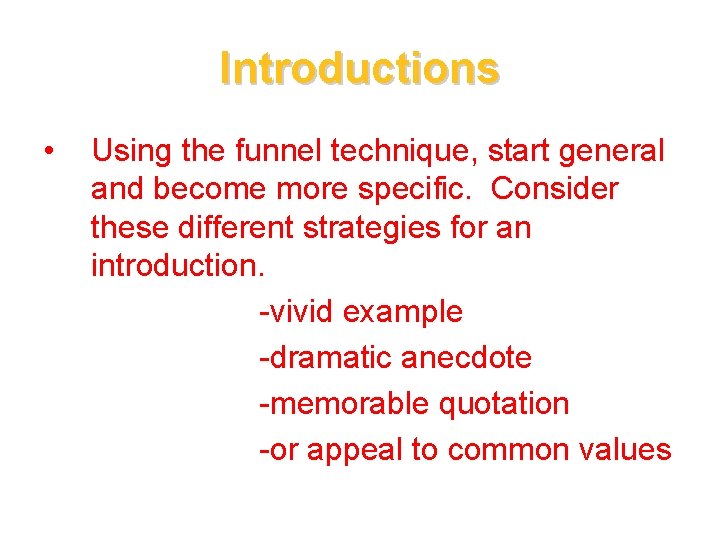 Introductions

• Using the funnel technique, start general and become more specific. Consider these different strategies for an introduction.

-vivid example
-dramatic anecdote
-memorable quotation
-or appeal to common values